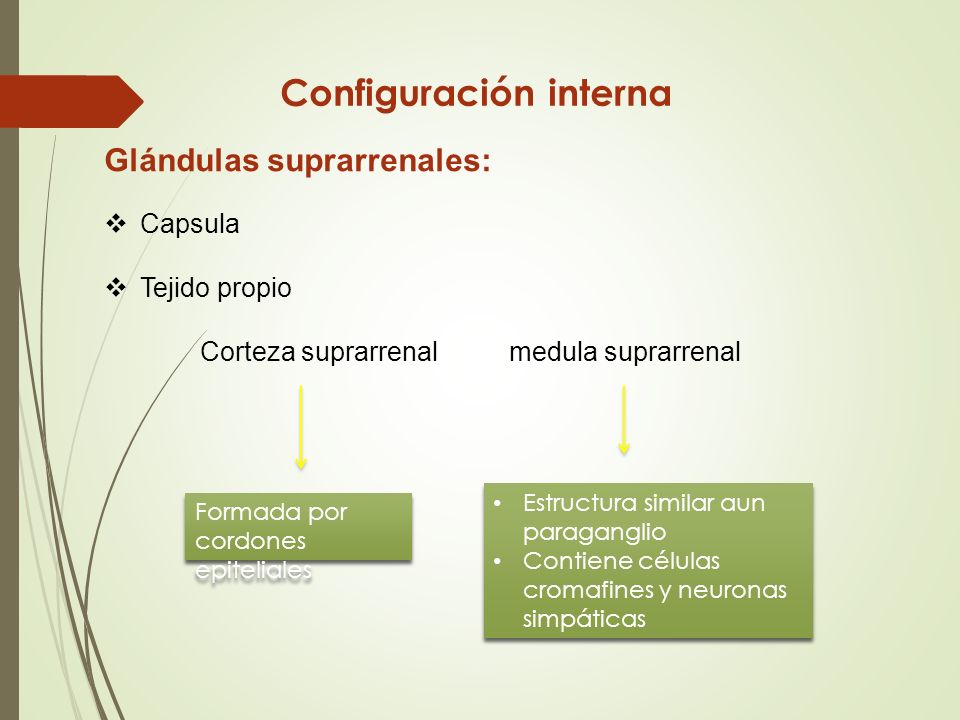 Configuración interna

Glándulas suprarrenales:

❖ Capsula

❖ Tejido propio

Corteza suprarrenal

medula suprarrenal

Formada por cordones epiteliales

• Estructura similar aun paraganglio
• Contiene células cromafines y neuronas simpáticas